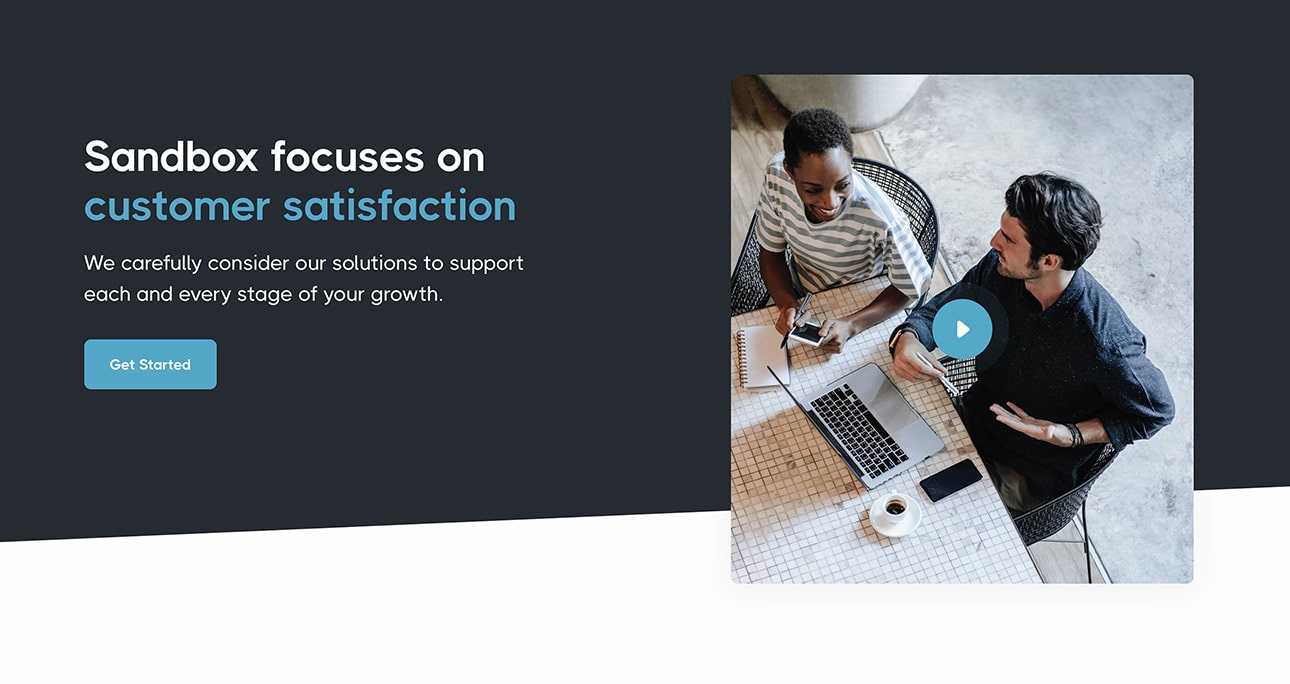 Sandbox focuses on customer satisfaction

We carefully consider our solutions to support each and every stage of your growth.

Get Started